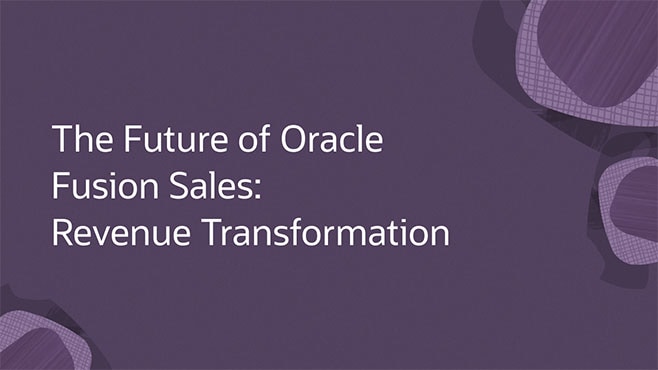 The Future of Oracle Fusion Sales: Revenue Transformation